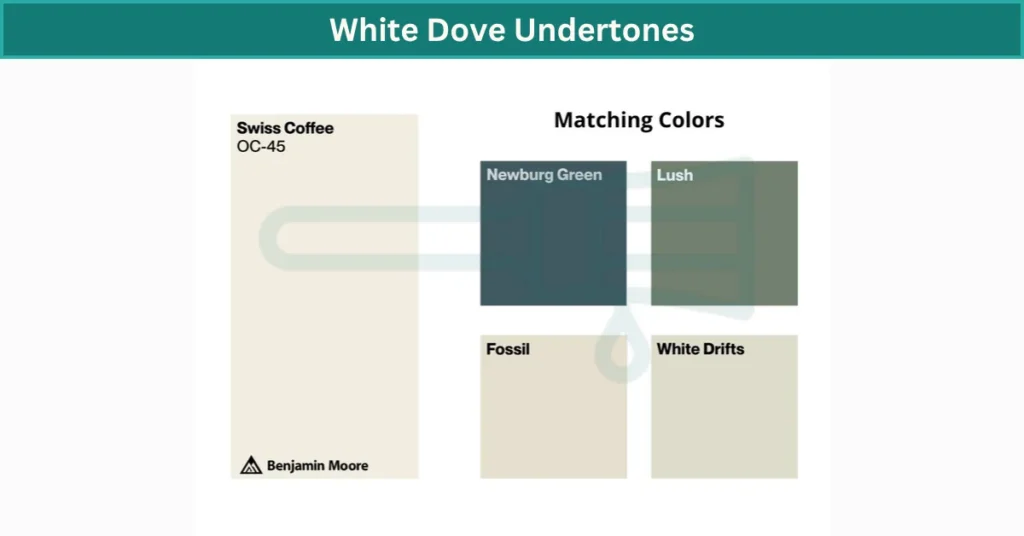 White Dove Undertones

Swiss Coffee
OC-45

Benjamin Moore

Matching Colors

Newburg Green

Lush

Fossil

White Drifts